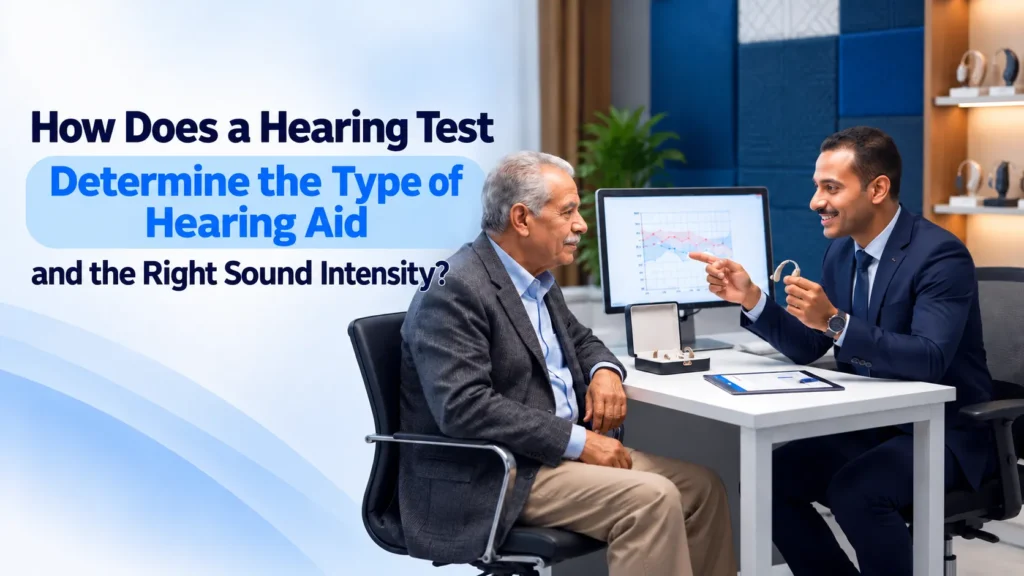 How Does a Hearing Test

Determine the Type of Hearing Aid

and the Right Sound Intensity?